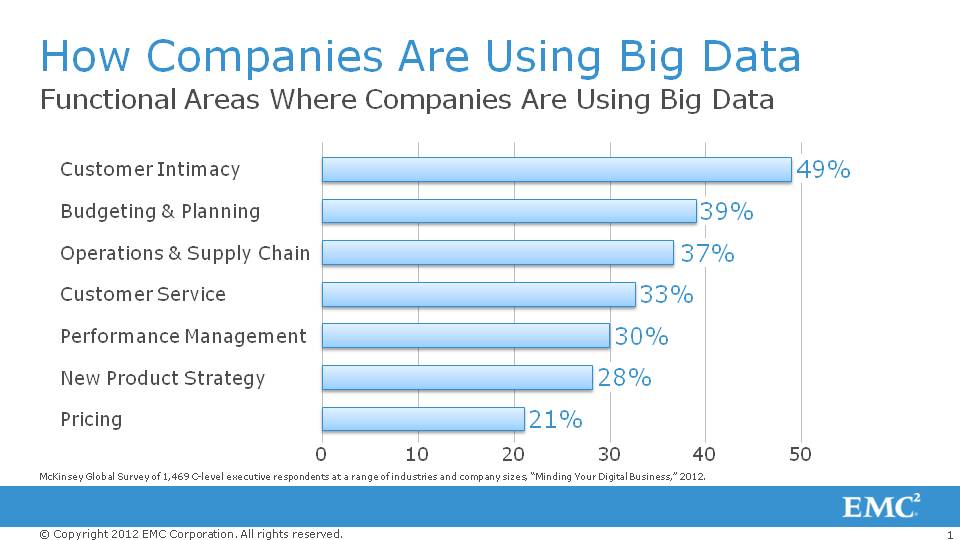 How Companies Are Using Big Data
Functional Areas Where Companies Are Using Big Data

Customer Intimacy 49%
Budgeting & Planning 39%
Operations & Supply Chain 37%
Customer Service 33%
Performance Management 30%
New Product Strategy 28%
Pricing 21%

0 10 20 30 40 50

McKinsey Global Survey of 1,469 C-level executive respondents at a range of industries and company sizes, "Minding Your Digital Business," 2012.

EMC$^2$

© Copyright 2012 EMC Corporation. All rights reserved.

1